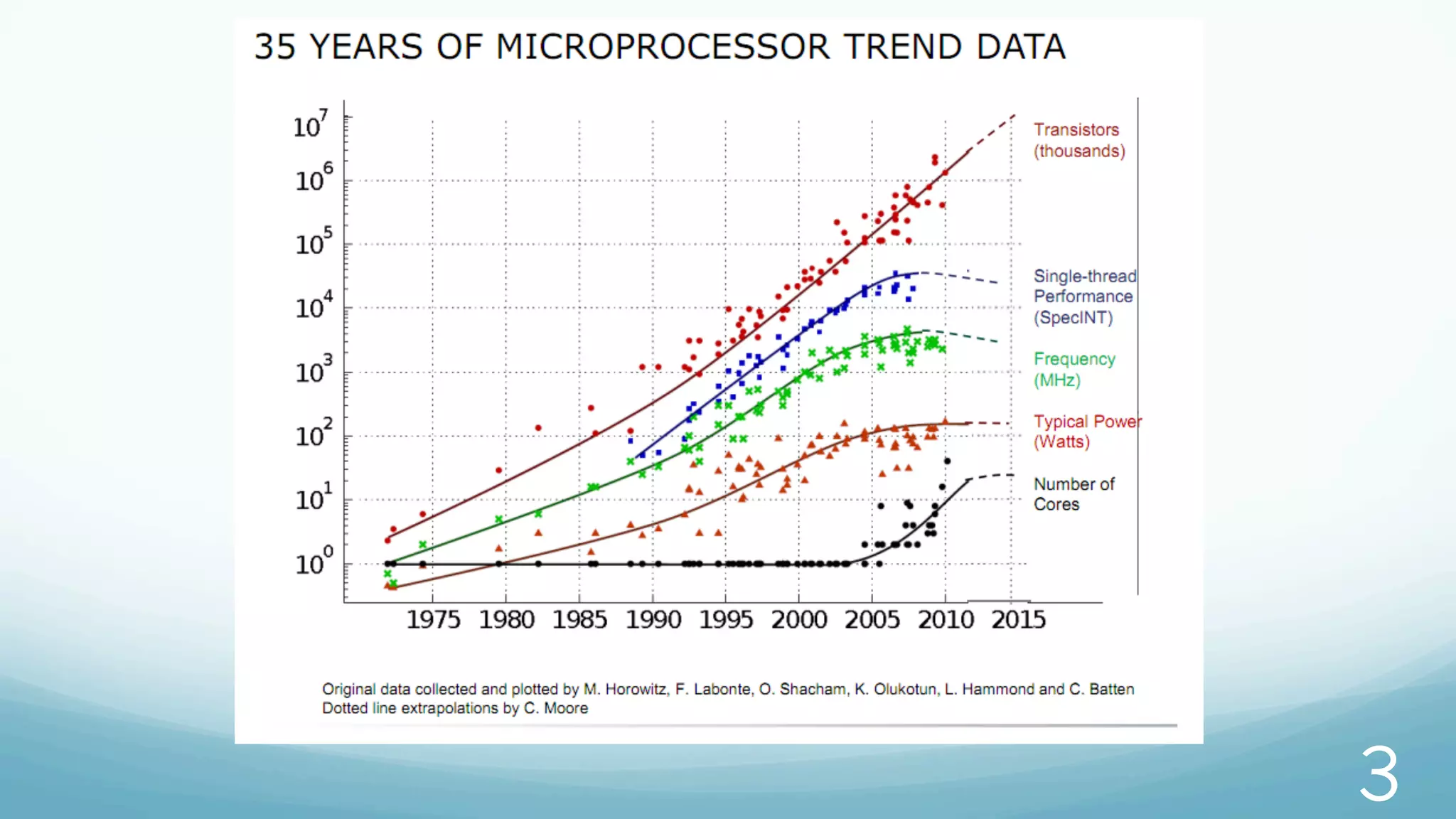 35 YEARS OF MICROPROCESSOR TREND DATA

$10^7$
$10^6$
$10^5$
$10^4$
$10^3$
$10^2$
$10^1$
$10^0$

1975 1980 1985 1990 1995 2000 2005 2010 2015

Transistors (thousands)

Single-thread Performance (SpecINT)

Frequency (MHz)

Typical Power (Watts)

Number of Cores

Original data collected and plotted by M. Horowitz, F. Labonte, O. Shacham, K. Olukotun, L. Hammond and C. Batten
Dotted line extrapolations by C. Moore

3